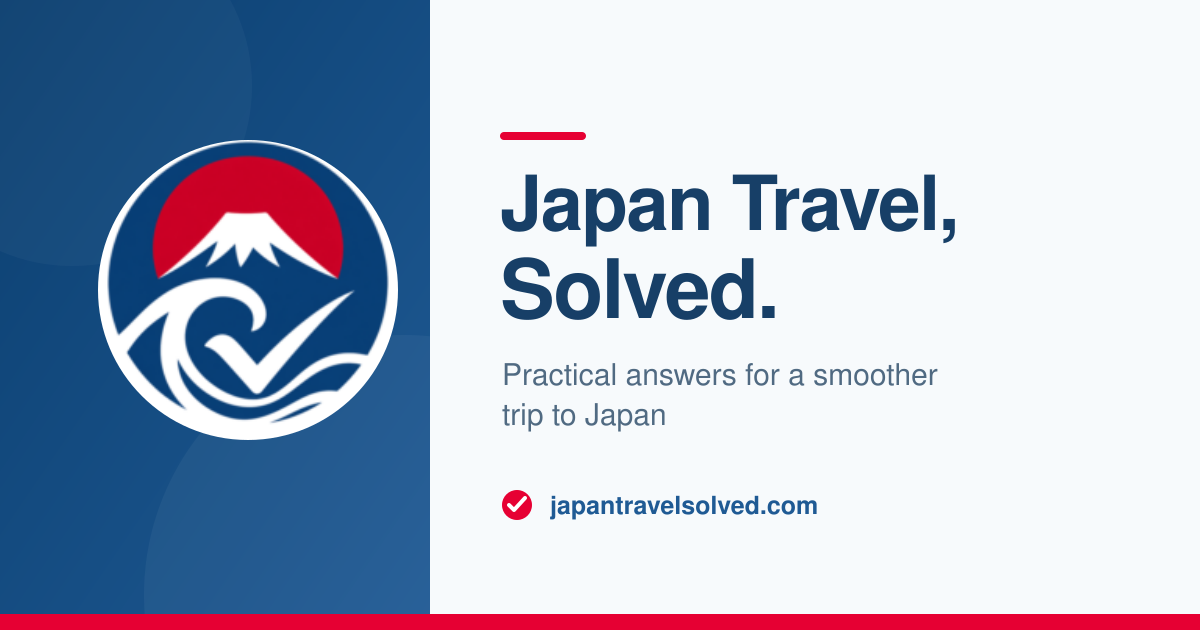 Japan Travel, Solved.

Practical answers for a smoother trip to Japan

japantravelsolved.com